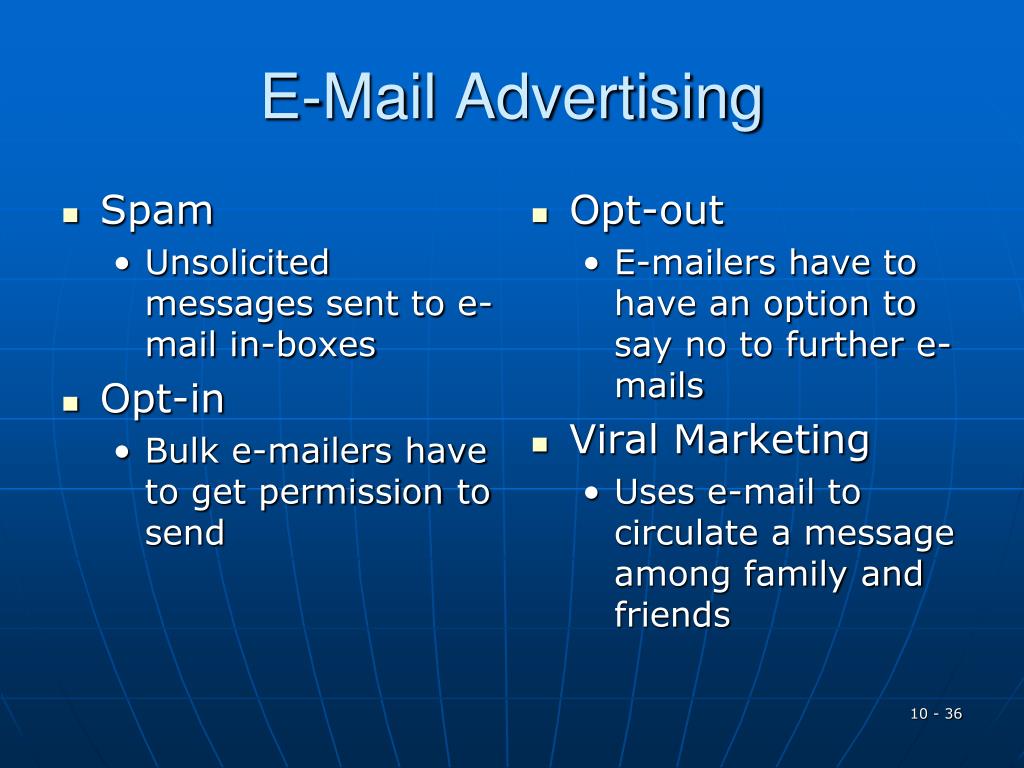 E-Mail Advertising

- Spam
  - Unsolicited messages sent to e-mail in-boxes
- Opt-in
  - Bulk e-mailers have to get permission to send

- Opt-out
  - E-mailers have to have an option to say no to further e-mails
- Viral Marketing
  - Uses e-mail to circulate a message among family and friends

10 - 36